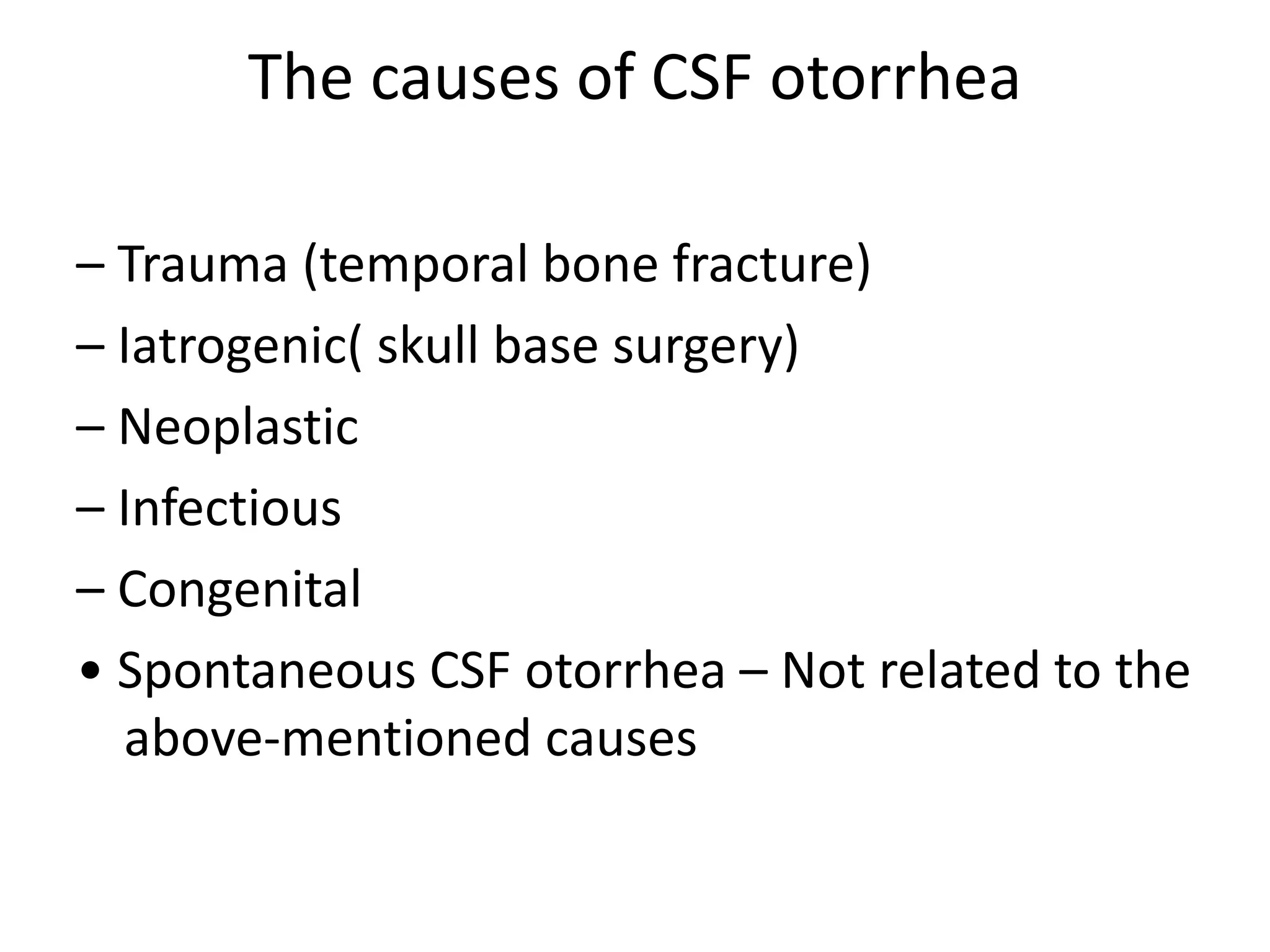 The causes of CSF otorrhea

– Trauma (temporal bone fracture)
– Iatrogenic( skull base surgery)
– Neoplastic
– Infectious
– Congenital
• Spontaneous CSF otorrhea – Not related to the above-mentioned causes